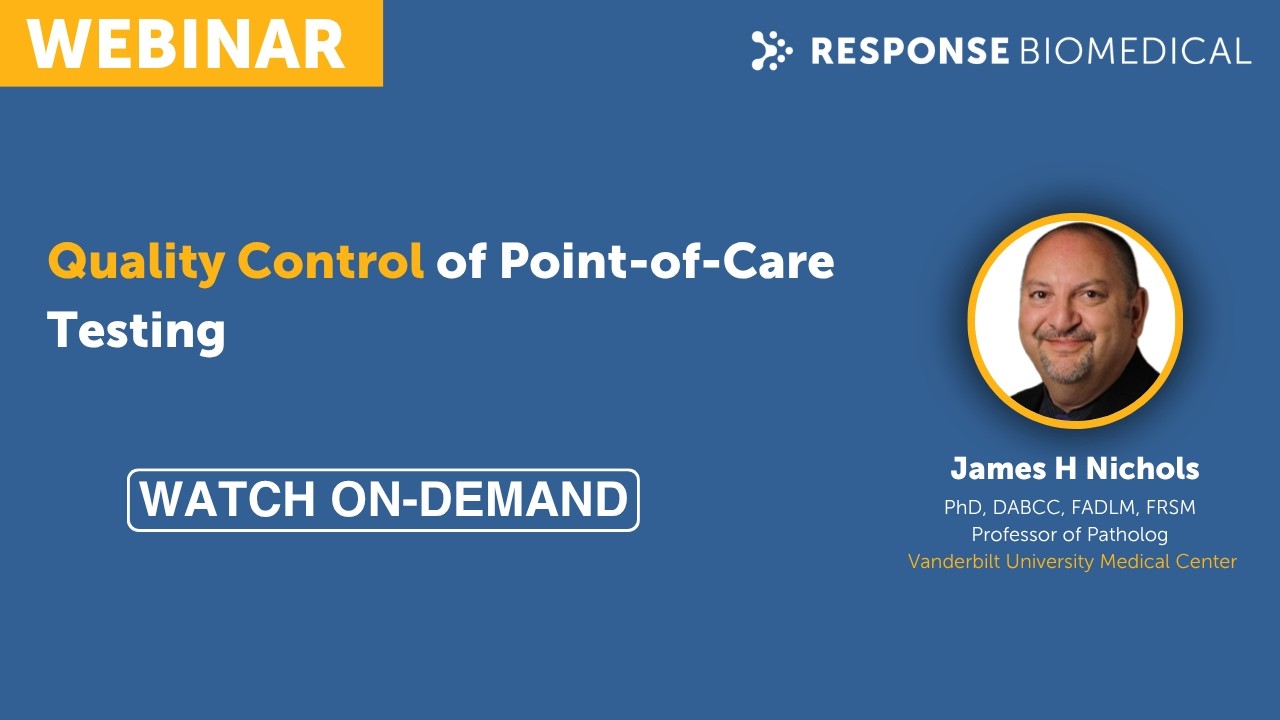 WEBINAR

RESPONSE BIOMEDICAL

Quality Control of Point-of-Care Testing

WATCH ON-DEMAND

James H Nichols
PhD, DABCC, FADLM, FRSM
Professor of Patholog
Vanderbilt University Medical Center